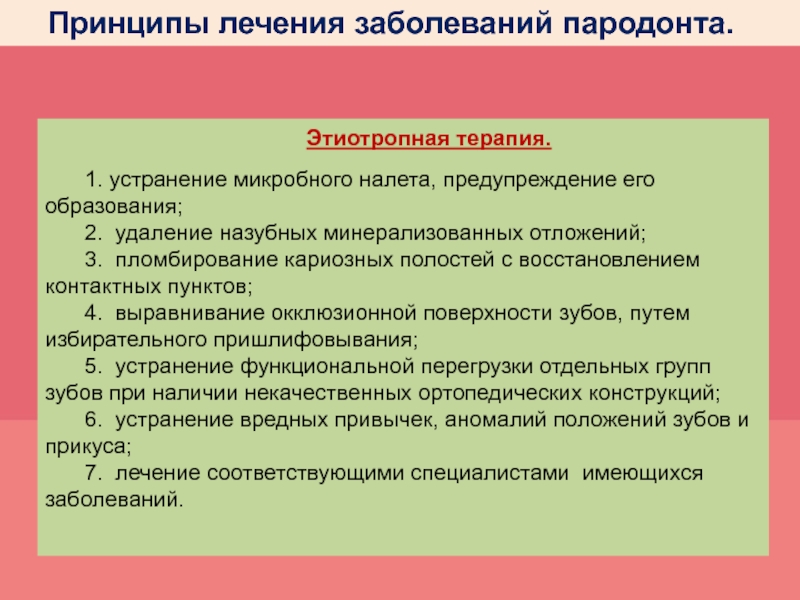 Принципы лечения заболеваний пародонта.

Этиотропная терапия.

1. устранение микробного налета, предупреждение его образования;
2. удаление назубных минерализованных отложений;
3. пломбирование кариозных полостей с восстановлением контактных пунктов;
4. выравнивание окклюзионной поверхности зубов, путем избирательного пришлифовывания;
5. устранение функциональной перегрузки отдельных групп зубов при наличии некачественных ортопедических конструкций;
6. устранение вредных привычек, аномалий положений зубов и прикуса;
7. лечение соответствующими специалистами имеющихся заболеваний.